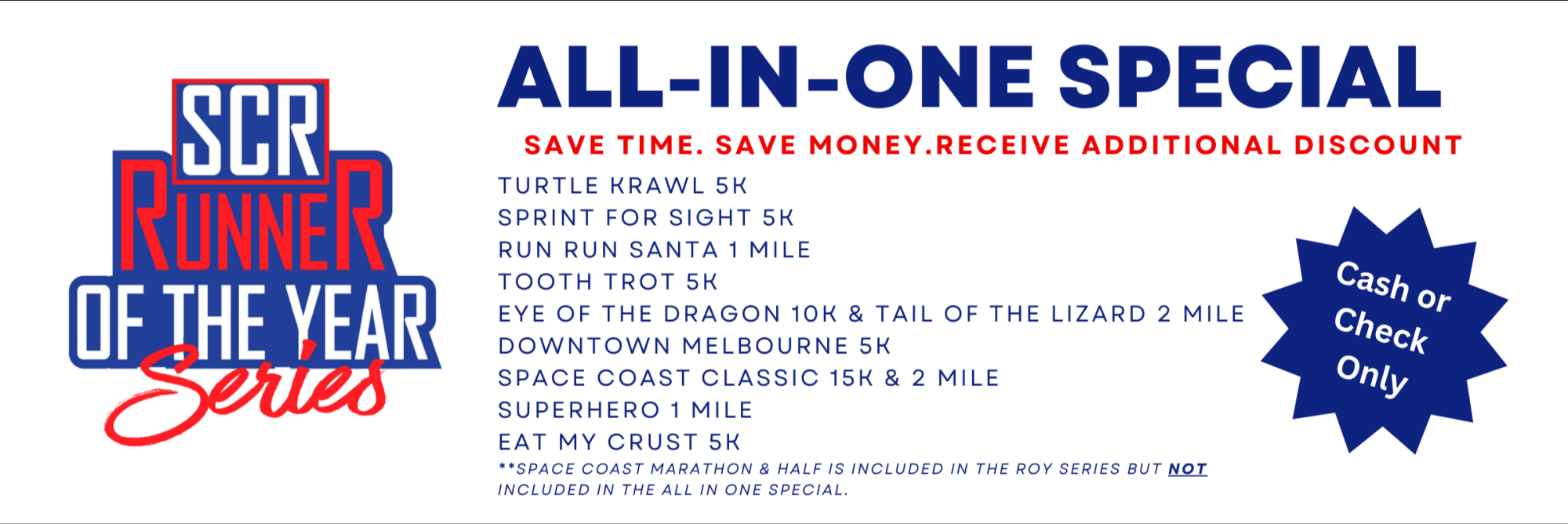 SCR
RUNNER
OF THE YEAR
Series

ALL-IN-ONE SPECIAL

SAVE TIME. SAVE MONEY.RECEIVE ADDITIONAL DISCOUNT

TURTLE KRAWL 5K
SPRINT FOR SIGHT 5K
RUN RUN SANTA 1 MILE
TOOTH TROT 5K
EYE OF THE DRAGON 10K & TAIL OF THE LIZARD 2 MILE
DOWNTOWN MELBOURNE 5K
SPACE COAST CLASSIC 15K & 2 MILE
SUPERHERO 1 MILE
EAT MY CRUST 5K

**SPACE COAST MARATHON & HALF IS INCLUDED IN THE ROY SERIES BUT NOT INCLUDED IN THE ALL IN ONE SPECIAL.

Cash or Check Only